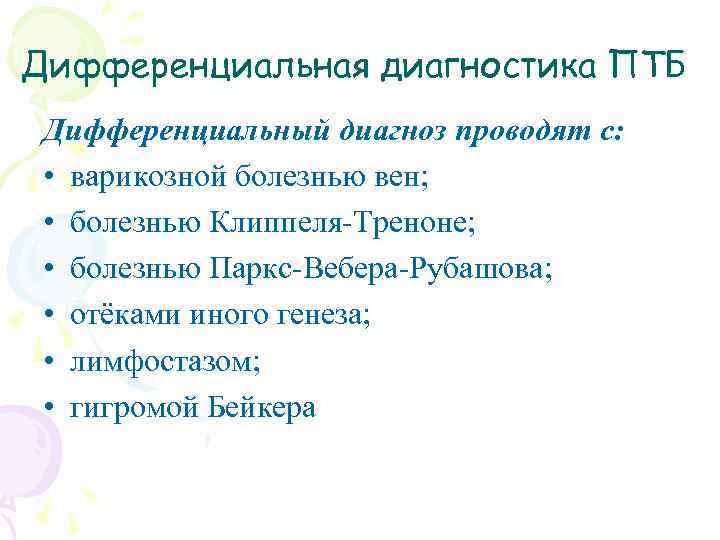 Дифференциальная диагностика ПТБ

Дифференциальный диагноз проводят с:

• варикозной болезнью вен;
• болезнью Клиппеля-Треноне;
• болезнью Паркс-Вебера-Рубашова;
• отёками иного генеза;
• лимфостазом;
• гигромой Бейкера